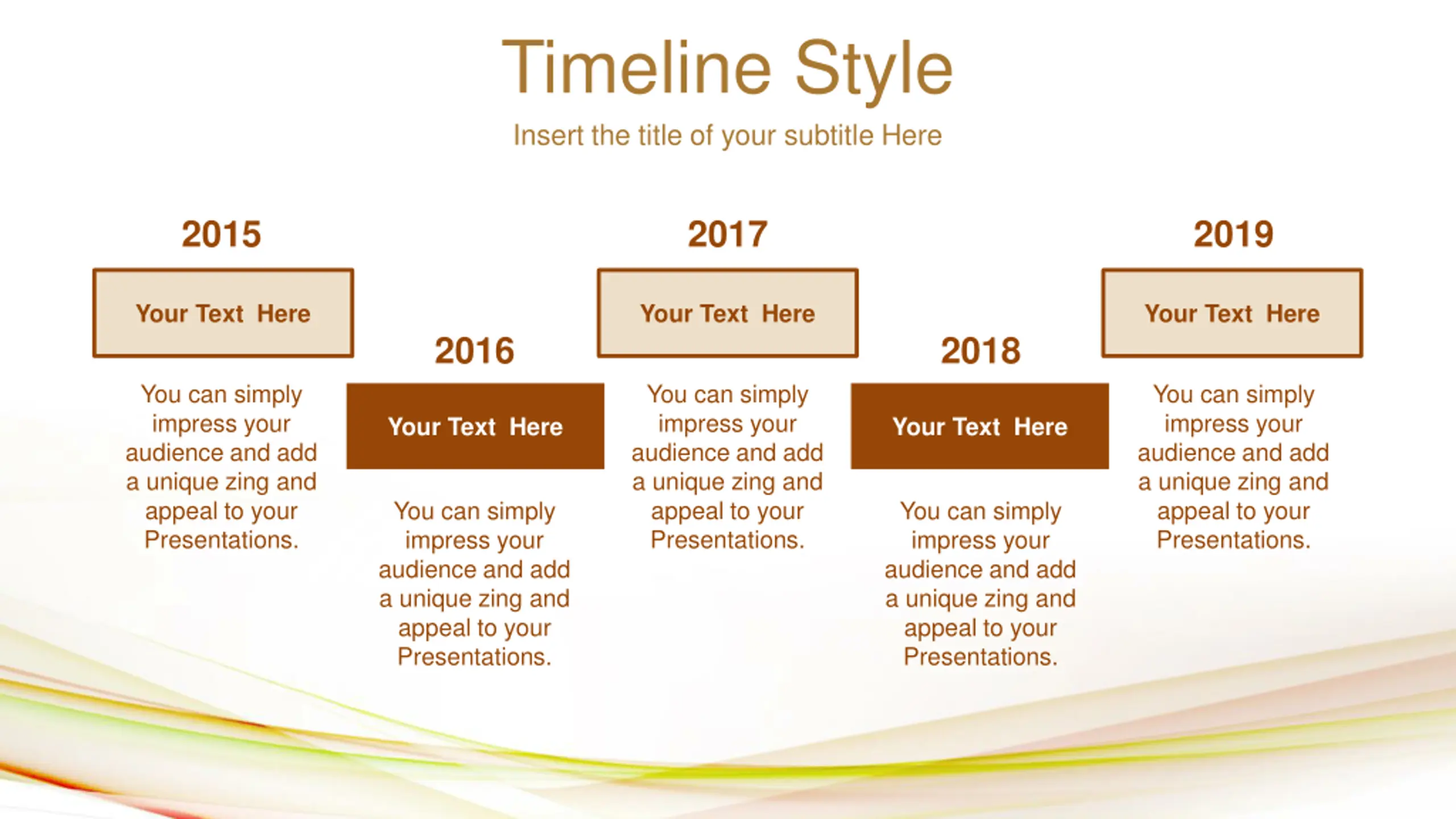 Timeline Style

Insert the title of your subtitle Here

2015

Your Text Here

You can simply impress your audience and add a unique zing and appeal to your Presentations.

2016

Your Text Here

You can simply impress your audience and add a unique zing and appeal to your Presentations.

2017

Your Text Here

You can simply impress your audience and add a unique zing and appeal to your Presentations.

2018

Your Text Here

You can simply impress your audience and add a unique zing and appeal to your Presentations.

2019

Your Text Here

You can simply impress your audience and add a unique zing and appeal to your Presentations.